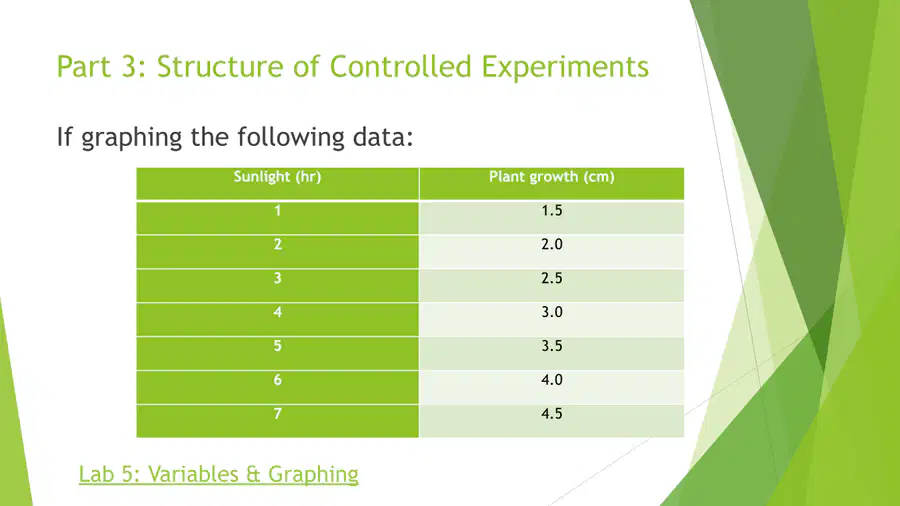 Part 3: Structure of Controlled Experiments

If graphing the following data:

| Sunlight (hr) | Plant growth (cm) |
|---|---|
| 1 | 1.5 |
| 2 | 2.0 |
| 3 | 2.5 |
| 4 | 3.0 |
| 5 | 3.5 |
| 6 | 4.0 |
| 7 | 4.5 |

Lab 5: Variables & Graphing